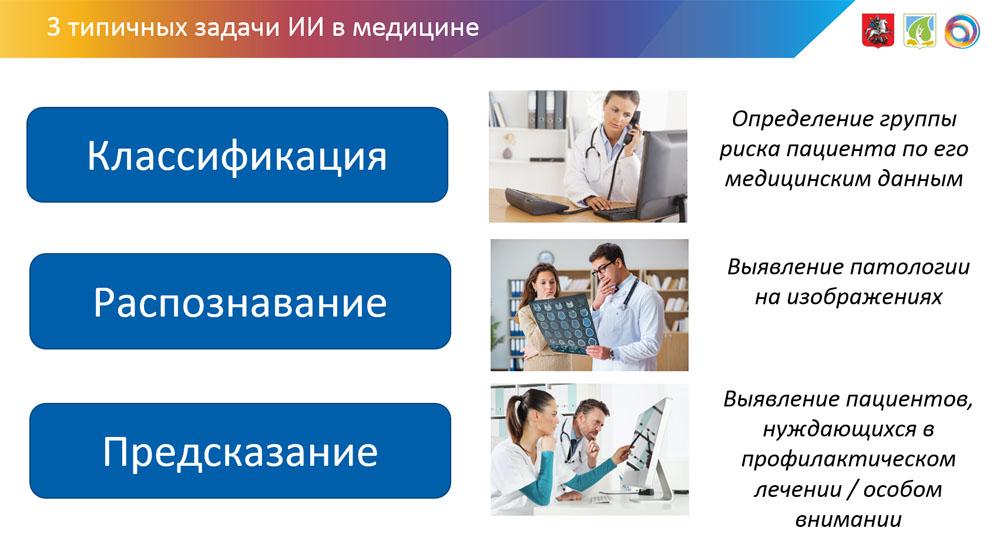 3 типичных задачи ИИ в медицине

Классификация

Определение группы риска пациента по его медицинским данным

Распознавание

Выявление патологии на изображениях

Предсказание

Выявление пациентов, нуждающихся в профилактическом лечении / особом внимании